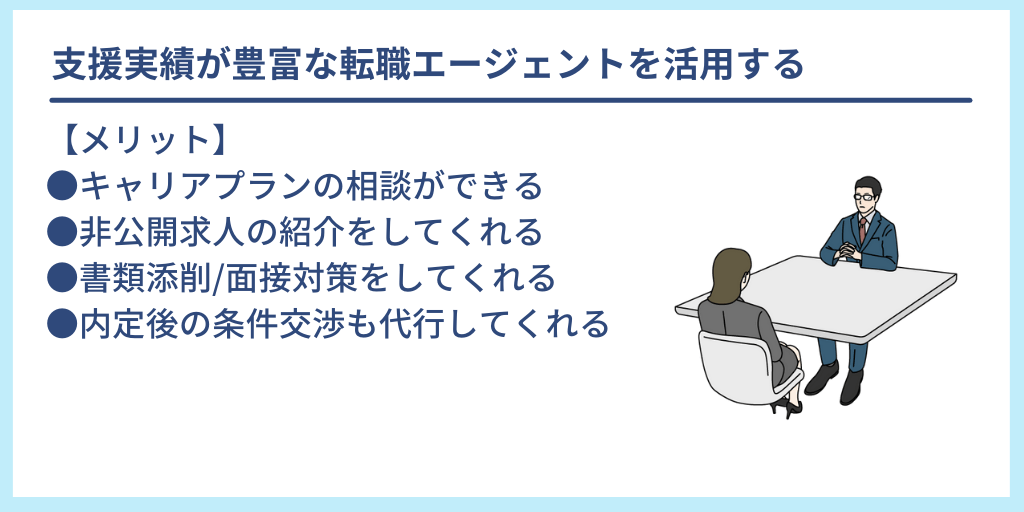 支援実績が豊富な転職エージェントを活用する

【メリット】
●キャリアプランの相談ができる
●非公開求人の紹介をしてくれる
●書類添削/面接対策をしてくれる
●内定後の条件交渉も代行してくれる